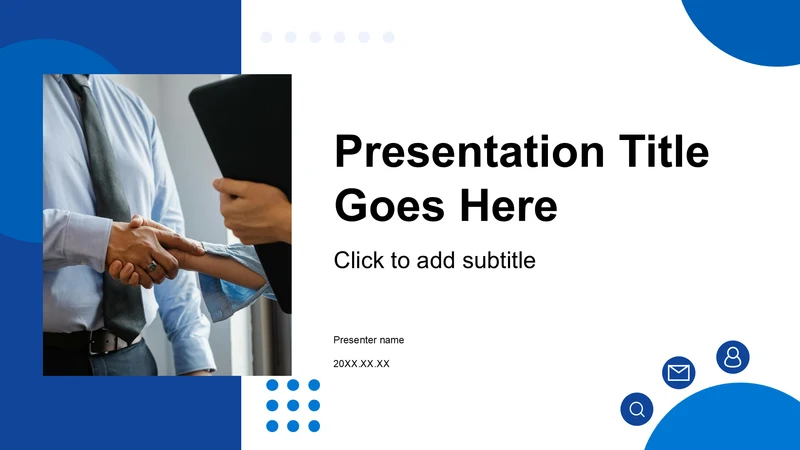 Presentation Title Goes Here

Click to add subtitle

Presenter name

20XX.XX.XX